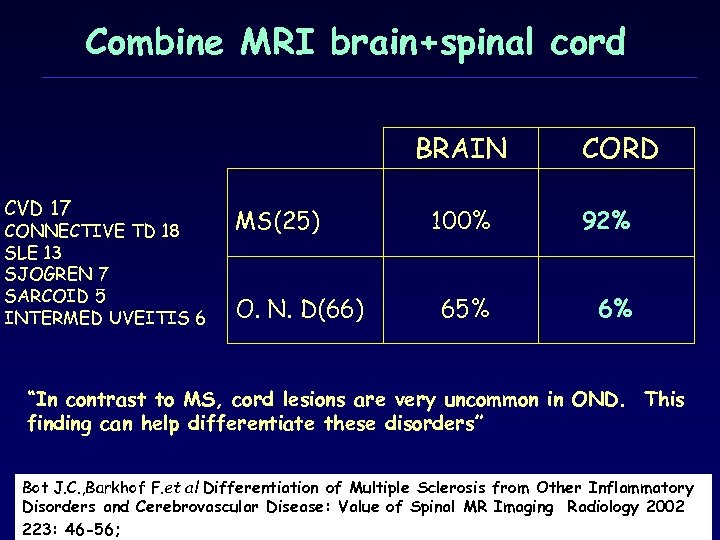 Combine MRI brain+spinal cord

CVD 17
CONNECTIVE TD 18
SLE 13
SJOGREN 7
SARCOID 5
INTERMED UVEITIS 6

| | BRAIN | CORD |
|---|---|---|
| MS(25) | 100% | 92% |
| O. N. D(66) | 65% | 6% |

"In contrast to MS, cord lesions are very uncommon in OND. This finding can help differentiate these disorders"

Bot J.C.,Barkhof F.et al Differentiation of Multiple Sclerosis from Other Inflammatory Disorders and Cerebrovascular Disease: Value of Spinal MR Imaging Radiology 2002 223: 46-56;